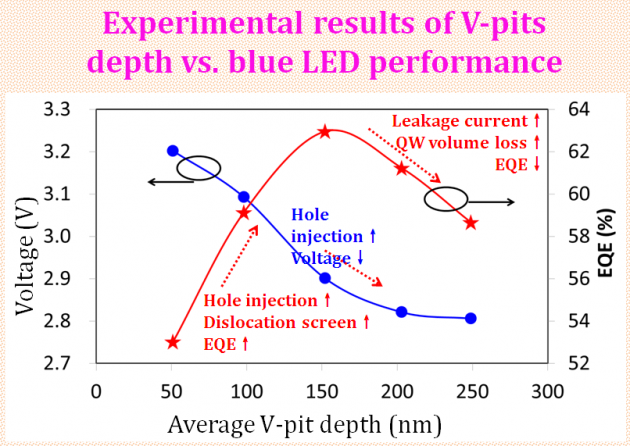 Experimental results of V-pits depth vs. blue LED performance

3.3
3.2
3.1
3.0
2.9
2.8
2.7

Voltage (V)

64
62
60
58
56
54
52

EQE (%)

Leakage current ↑
QW volume loss ↑
EQE ↓

Hole injection ↑
Voltage ↓

Hole injection ↑
Dislocation screen ↑
EQE ↑

0
50
100
150
200
250
300

Average V-pit depth (nm)